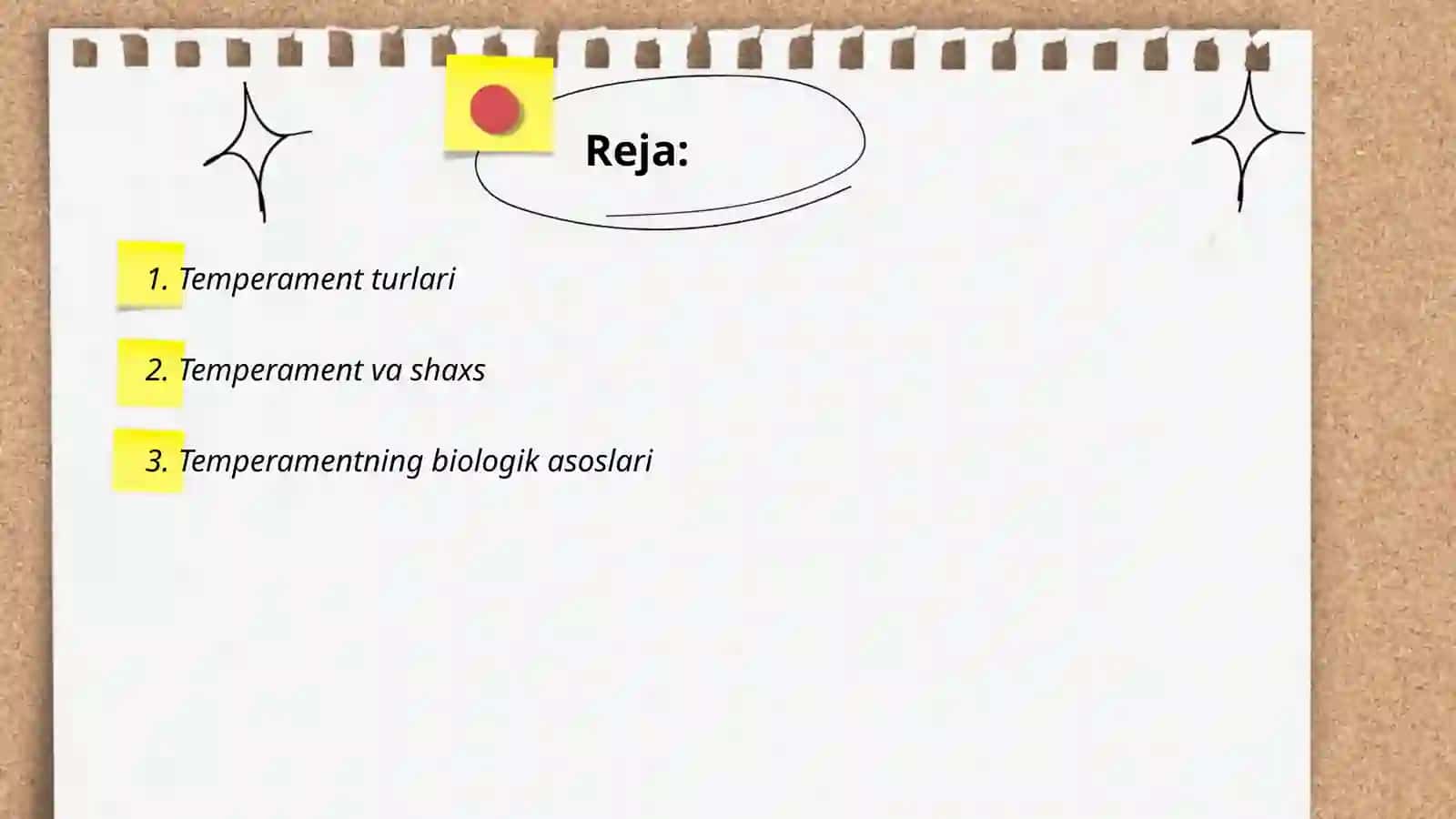 Reja:

1. Temperament turlari

2. Temperament va shaxs

3. Temperamentning biologik asoslari